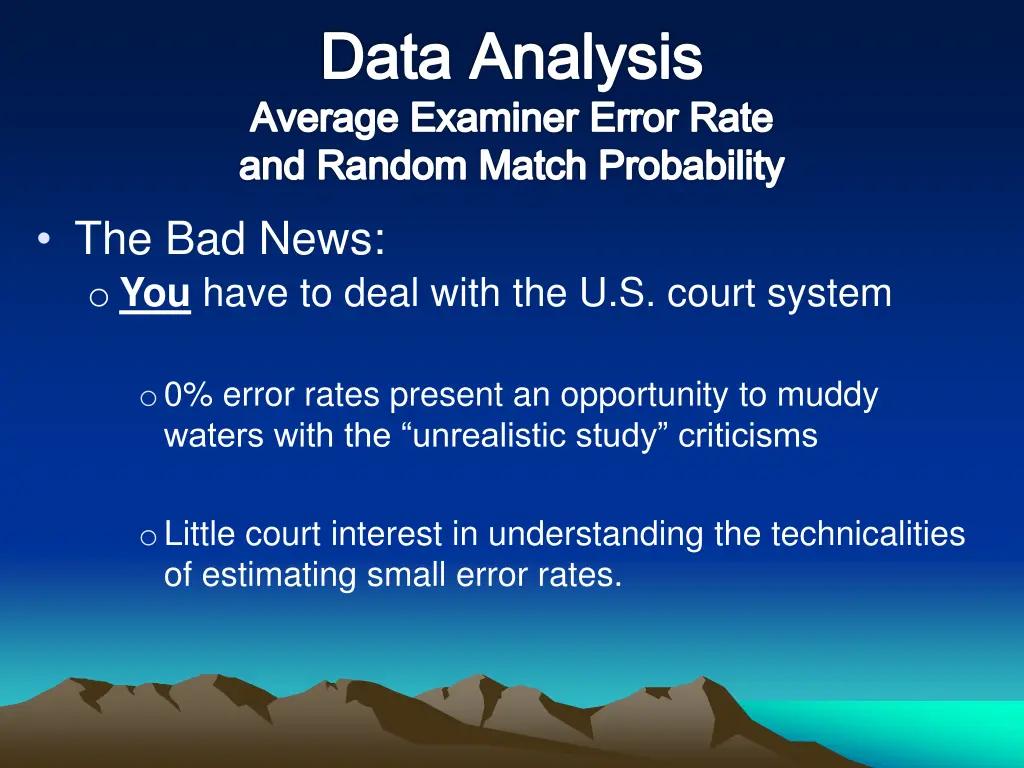 Data Analysis
Average Examiner Error Rate and Random Match Probability

• The Bad News:
o You have to deal with the U.S. court system

o 0% error rates present an opportunity to muddy waters with the “unrealistic study” criticisms

o Little court interest in understanding the technicalities of estimating small error rates.